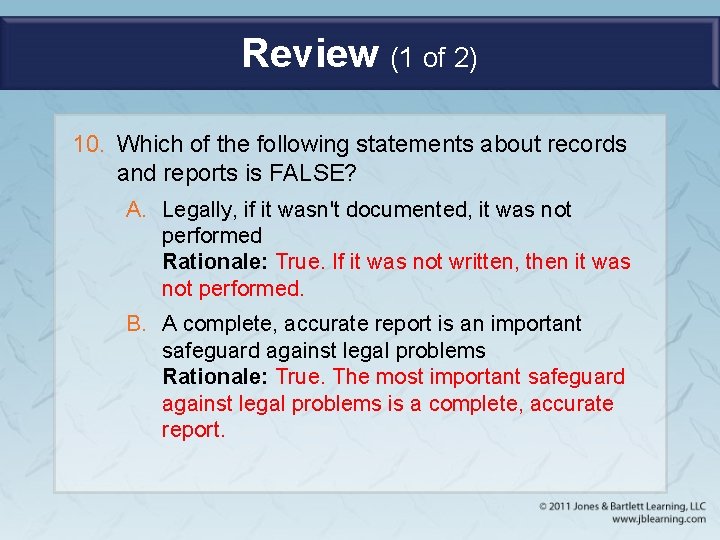 Review (1 of 2)

10. Which of the following statements about records and reports is FALSE?

A. Legally, if it wasn't documented, it was not performed
Rationale: True. If it was not written, then it was not performed.

B. A complete, accurate report is an important safeguard against legal problems
Rationale: True. The most important safeguard against legal problems is a complete, accurate report.

© 2011 Jones & Bartlett Learning, LLC
www.jblearning.com